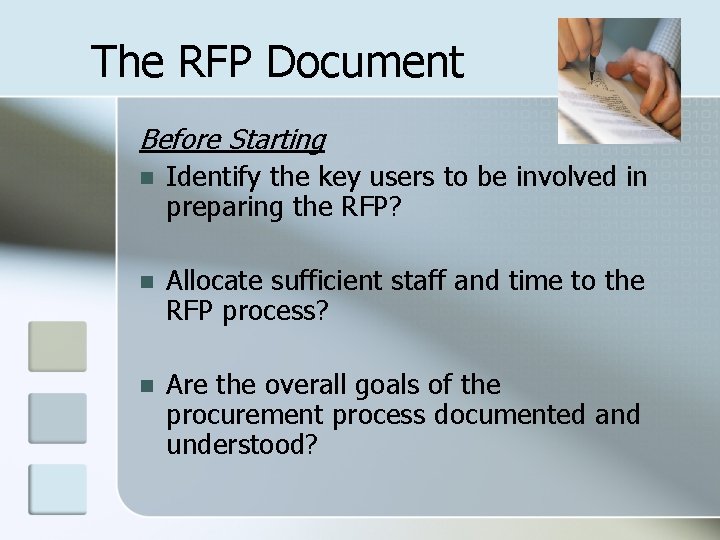 The RFP Document

Before Starting

- Identify the key users to be involved in preparing the RFP?

- Allocate sufficient staff and time to the RFP process?

- Are the overall goals of the procurement process documented and understood?